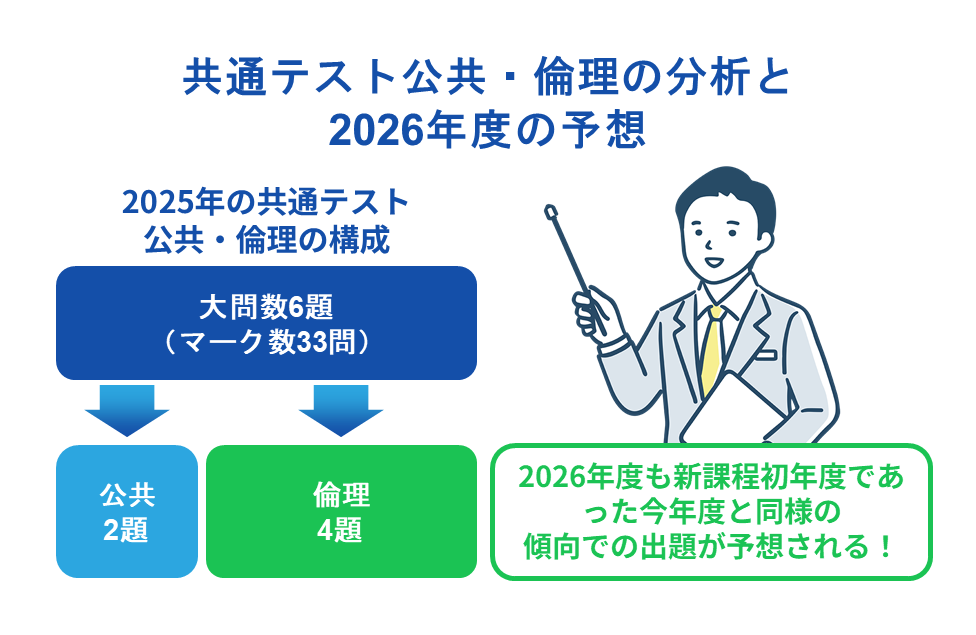 共通テスト公共・倫理の分析と
2026年度の予想

2025年の共通テスト
公共・倫理の構成

大問数6題
（マーク数33問）

公共
2題

倫理
4題

2026年度も新課程初年度であった今年度と同様の傾向での出題が予想される！